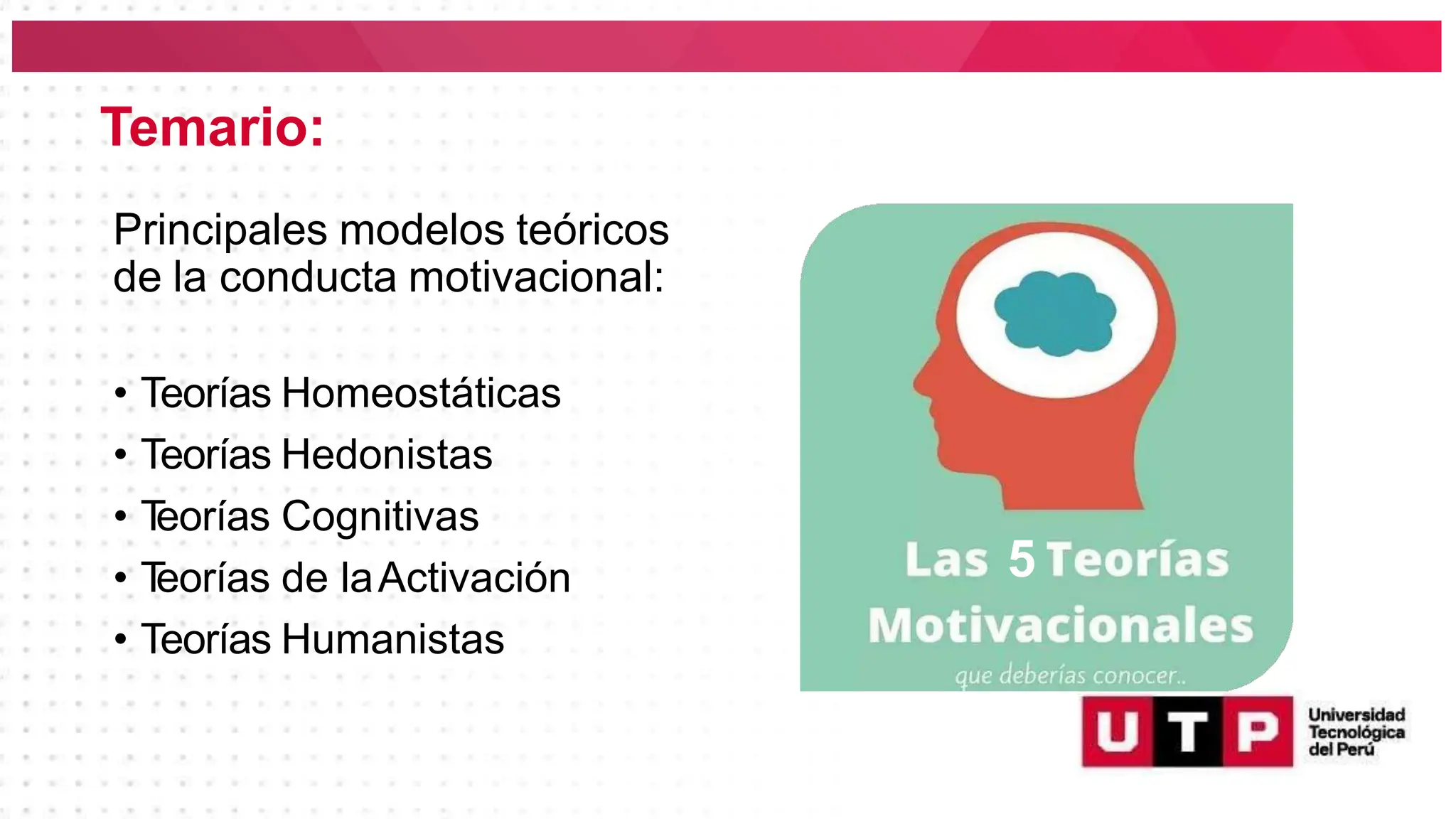 Temario:

Principales modelos teóricos de la conducta motivacional:

• Teorías Homeostáticas
• Teorías Hedonistas
• Teorías Cognitivas
• Teorías de la Activación
• Teorías Humanistas

Las 5 Teorías Motivacionales
que deberías conocer..

UTP Universidad Tecnológica del Perú